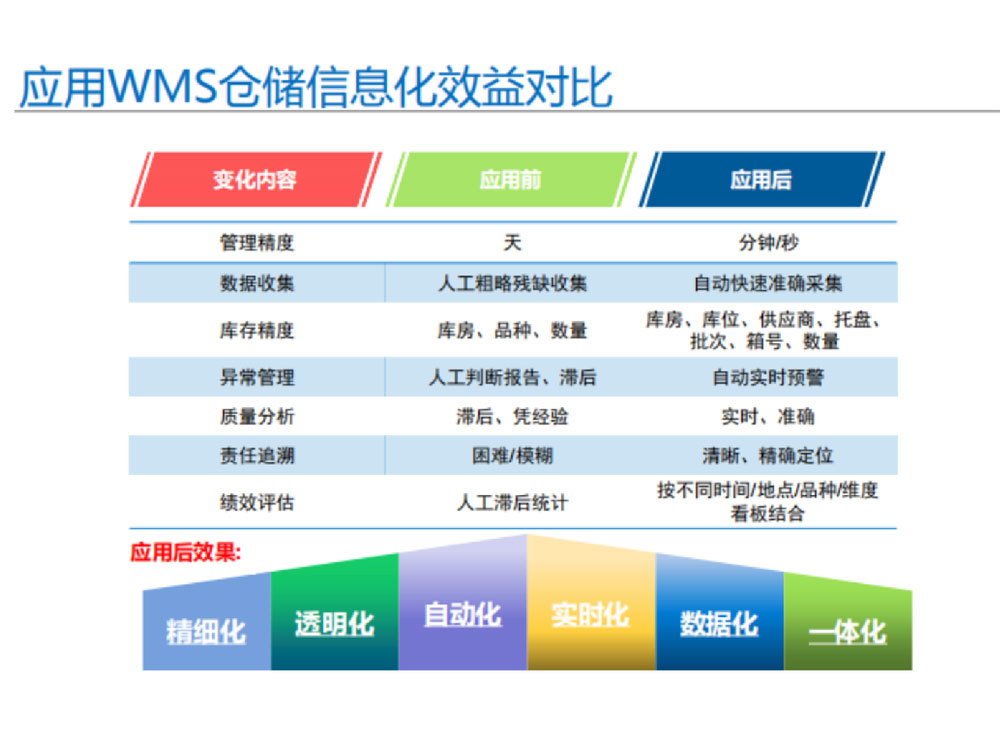 应用WMS仓储信息化效益对比

| 变化内容 | 应用前 | 应用后 |
|---|---|---|
| 管理精度 | 天 | 分钟/秒 |
| 数据收集 | 人工粗略残缺收集 | 自动快速准确采集 |
| 库存精度 | 库房、品种、数量 | 库房、库位、供应商、托盘、批次、箱号、数量 |
| 异常管理 | 人工判断报告、滞后 | 自动实时预警 |
| 质量分析 | 滞后、凭经验 | 实时、准确 |
| 责任追溯 | 困难/模糊 | 清晰、精确定位 |
| 绩效评估 | 人工滞后统计 | 按不同时间/地点/品种/维度看板结合 |

应用后效果:

精细化 透明化 自动化 实时化 数据化 一体化